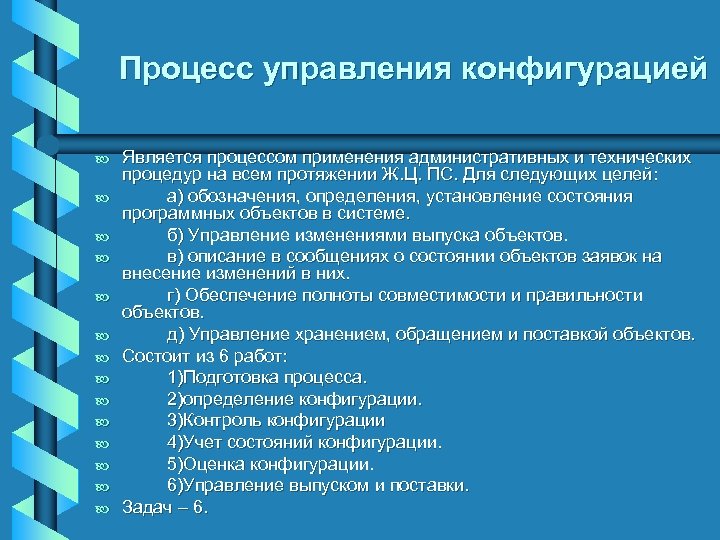 Процесс управления конфигурацией

Является процессом применения административных и технических процедур на всем протяжении Ж.Ц. ПС. Для следующих целей:
а) обозначения, определения, установление состояния программных объектов в системе.
б) Управление изменениями выпуска объектов.
в) описание в сообщениях о состоянии объектов заявок на внесение изменений в них.
г) Обеспечение полноты совместимости и правильности объектов.
д) Управление хранением, обращением и поставкой объектов.
Состоит из 6 работ:
1)Подготовка процесса.
2)определение конфигурации.
3)Контроль конфигурации
4)Учет состояний конфигурации.
5)Оценка конфигурации.
6)Управление выпуском и поставки.
Задач – 6.